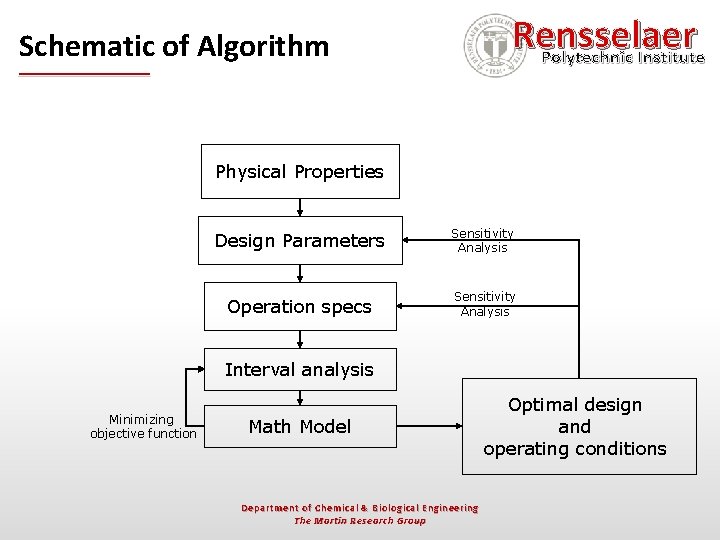 Schematic of Algorithm

Rensselaer
Polytechnic Institute

Physical Properties

Design Parameters

Sensitivity Analysis

Operation specs

Sensitivity Analysis

Interval analysis

Minimizing objective function

Math Model

Optimal design and operating conditions

Department of Chemical & Biological Engineering
The Martin Research Group